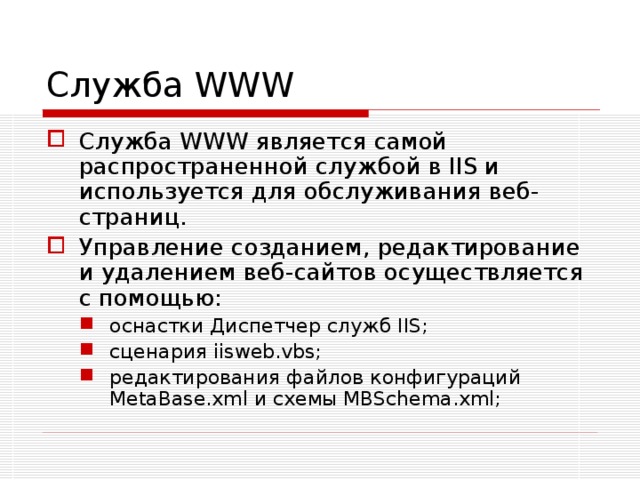 Служба WWW

Служба WWW является самой распространенной службой в IIS и используется для обслуживания веб-страниц.

Управление созданием, редактирование и удалением веб-сайтов осуществляется с помощью:

оснастки Диспетчер служб IIS;

сценария iisweb.vbs;

редактирования файлов конфигураций MetaBase.xml и схемы MBSchema.xml;